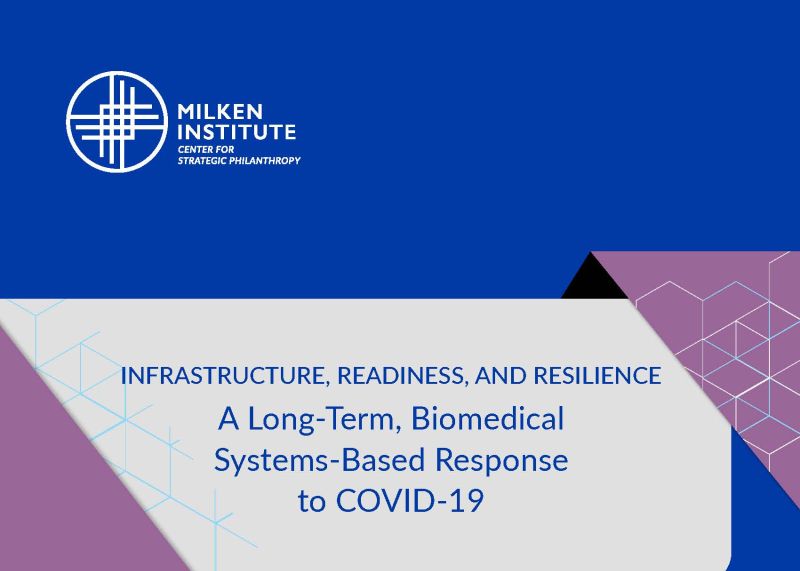 MILKEN INSTITUTE
CENTER FOR STRATEGIC PHILANTHROPY

INFRASTRUCTURE, READINESS, AND RESILIENCE

A Long-Term, Biomedical Systems-Based Response to COVID-19